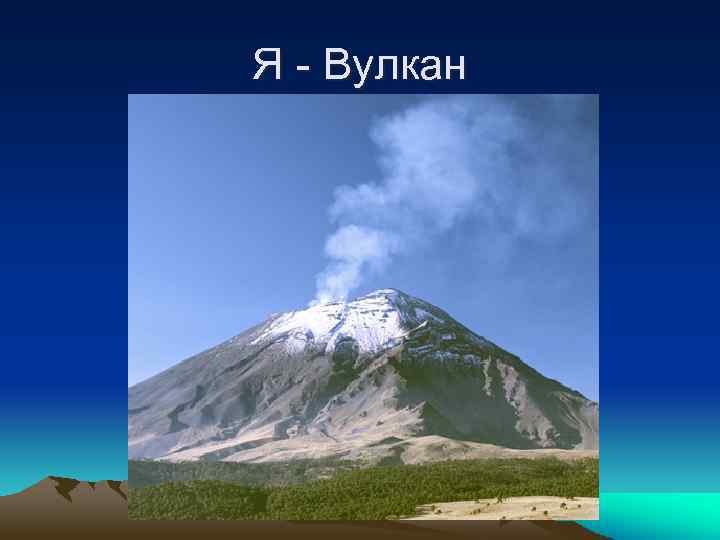 Я - Вулкан